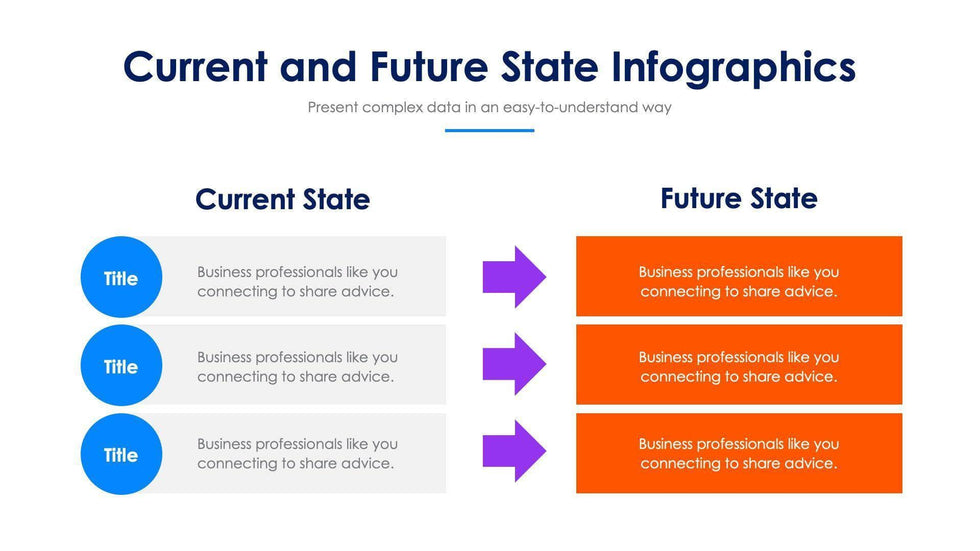 Current and Future State Infographics

Present complex data in an easy-to-understand way

Current State

Title

Business professionals like you connecting to share advice.

Title

Business professionals like you connecting to share advice.

Title

Business professionals like you connecting to share advice.

Future State

Business professionals like you connecting to share advice.

Business professionals like you connecting to share advice.

Business professionals like you connecting to share advice.